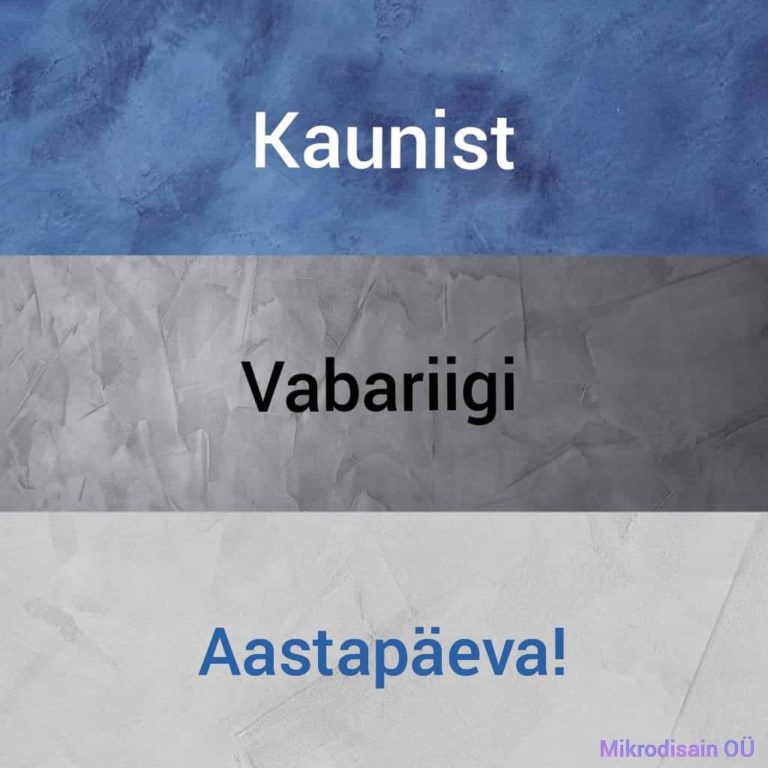 Kaunist

Vabariigi

Aastapäeva!

Mikrodisain OÜ